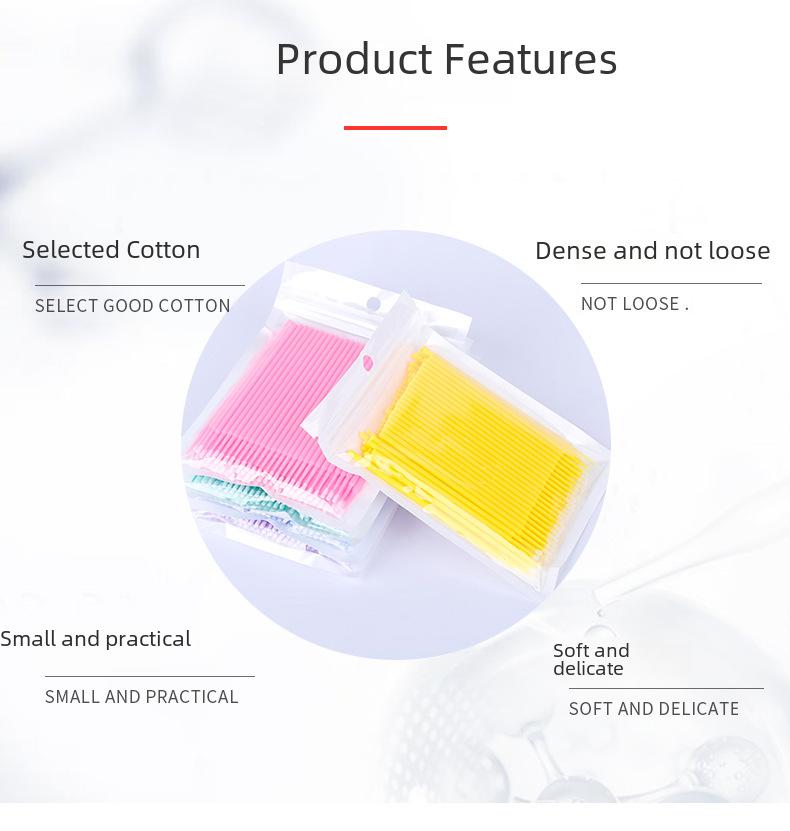 Product Features

Selected Cotton

SELECT GOOD COTTON

Dense and not loose

NOT LOOSE .

Small and practical

SMALL AND PRACTICAL

Soft and delicate

SOFT AND DELICATE